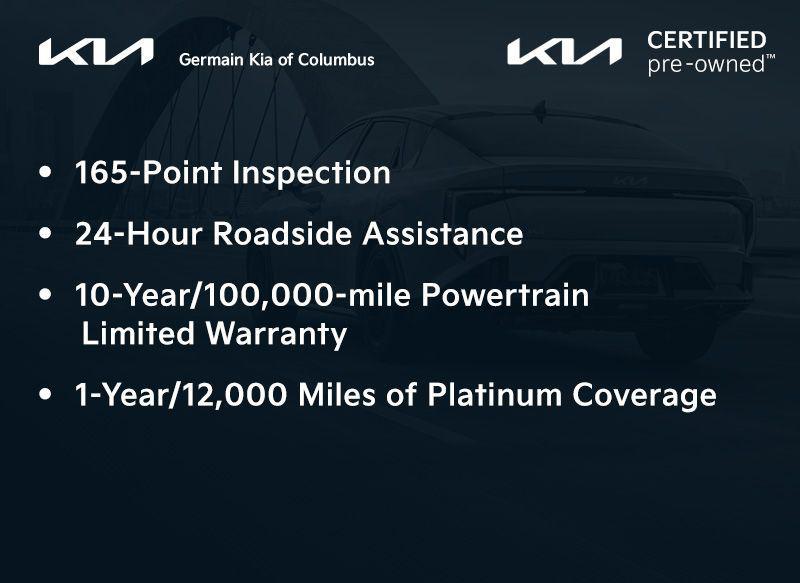 KIA Germain Kia of Columbus

KIA CERTIFIED pre-owned™

• 165-Point Inspection

• 24-Hour Roadside Assistance

• 10-Year/100,000-mile Powertrain Limited Warranty

• 1-Year/12,000 Miles of Platinum Coverage